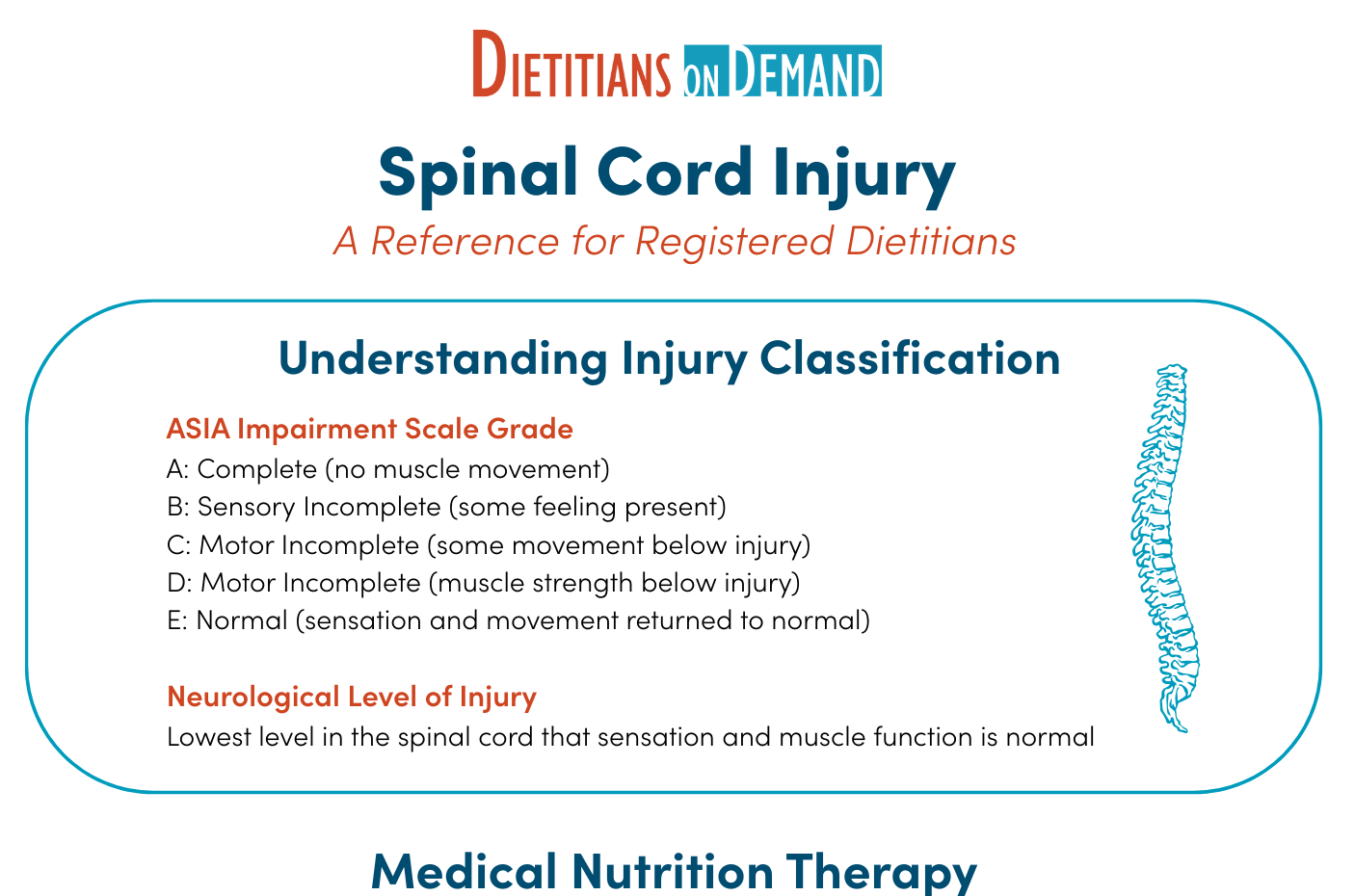 DIETITIANS ON DEMAND

Spinal Cord Injury

A Reference for Registered Dietitians

Understanding Injury Classification

ASIA Impairment Scale Grade

A: Complete (no muscle movement)

B: Sensory Incomplete (some feeling present)

C: Motor Incomplete (some movement below injury)

D: Motor Incomplete (muscle strength below injury)

E: Normal (sensation and movement returned to normal)

Neurological Level of Injury

Lowest level in the spinal cord that sensation and muscle function is normal

Medical Nutrition Therapy